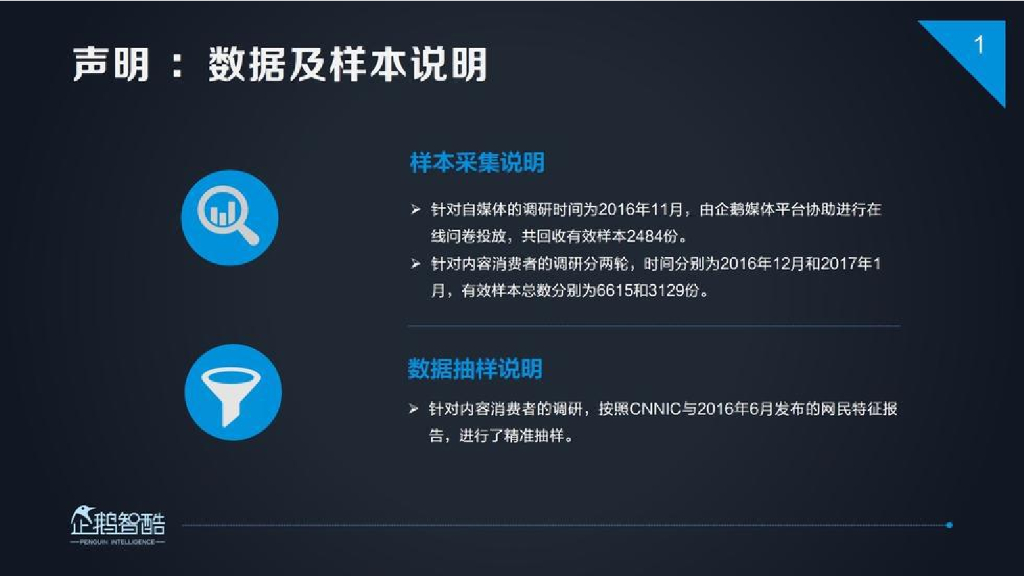 声明：数据及样本说明

1

样本采集说明

➢ 针对自媒体的调研时间为2016年11月，由企鹅媒体平台协助进行在线问卷投放，共回收有效样本2484份。

➢ 针对内容消费者的调研分两轮，时间分别为2016年12月和2017年1月，有效样本总数分别为6615和3129份。

数据抽样说明

➢ 针对内容消费者的调研，按照CNNIC与2016年6月发布的网民特征报告，进行了精准抽样。

企鹅智酷
PENGUIN INTELLIGENCE